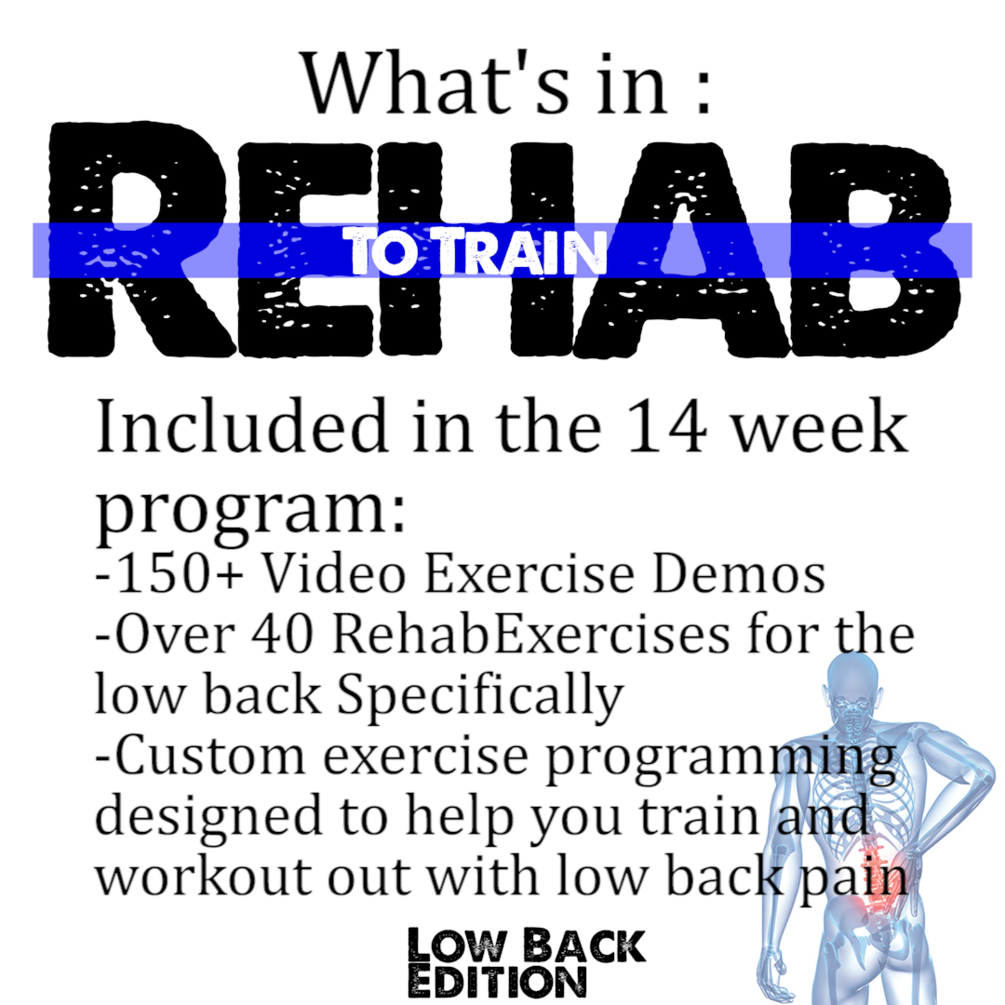 What's in :

REHAB

TO TRAIN

Included in the 14 week program:

-150+ Video Exercise Demos
-Over 40 RehabExercises for the low back Specifically
-Custom exercise programming designed to help you train and workout out with low back pain

LOW BACK EDITION